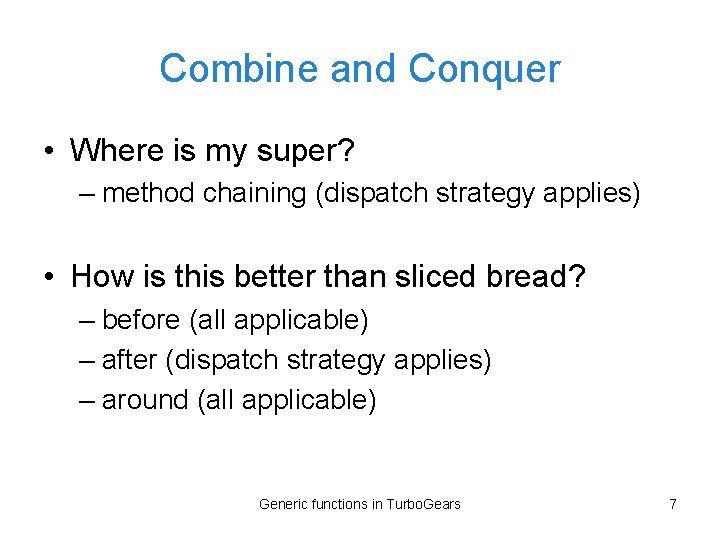 Combine and Conquer

• Where is my super?
– method chaining (dispatch strategy applies)

• How is this better than sliced bread?
– before (all applicable)
– after (dispatch strategy applies)
– around (all applicable)

Generic functions in TurboGears

7